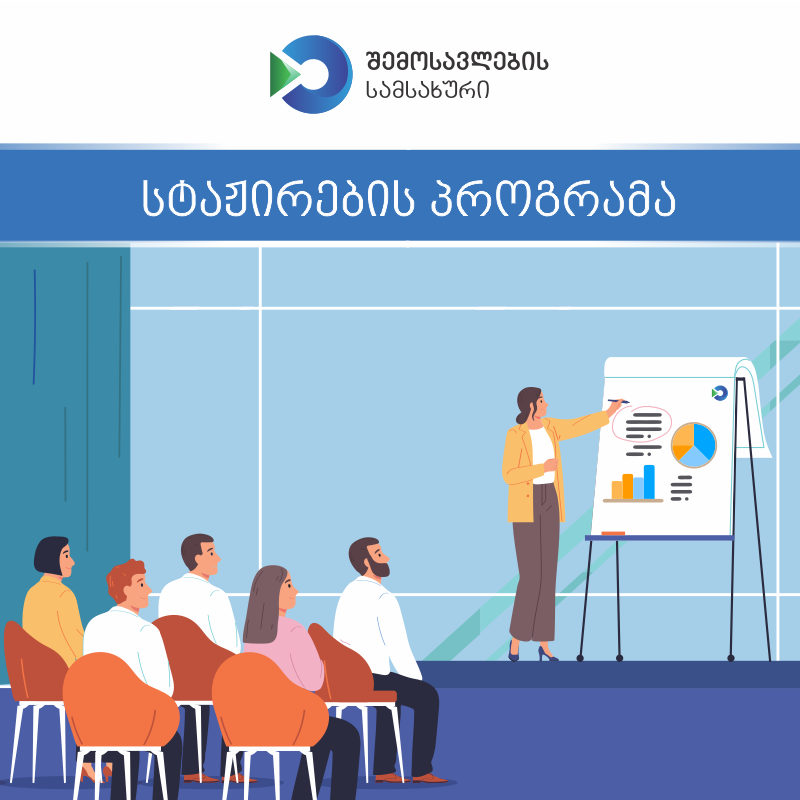 შემოსავლების სამსახური

სტაჟირების პროგრამა